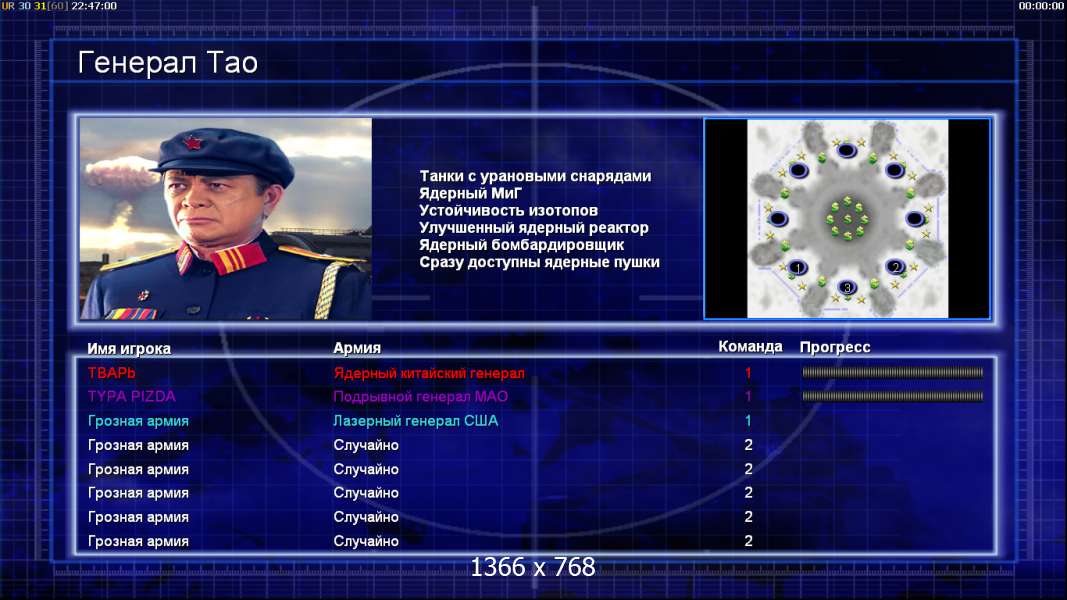 UR 30 31[60] 22:47:00

00:00:00

Генерал Тао

Танки с урановыми снарядами
Ядерный МиГ
Устойчивость изотопов
Улучшенный ядерный реактор
Ядерный бомбардировщик
Сразу доступны ядерные пушки

1 2 3

| Имя игрока | Армия | Команда | Прогресс |
|---|---|---|---|
| ТВАРЬ | Ядерный китайский генерал | 1 | |
| TYPA PIZDA | Подрывной генерал МАО | 1 | |
| Грозная армия | Лазерный генерал США | 1 | |
| Грозная армия | Случайно | 2 | |
| Грозная армия | Случайно | 2 | |
| Грозная армия | Случайно | 2 | |
| Грозная армия | Случайно | 2 | |
| Грозная армия | Случайно | 2 | |

1366 x 768